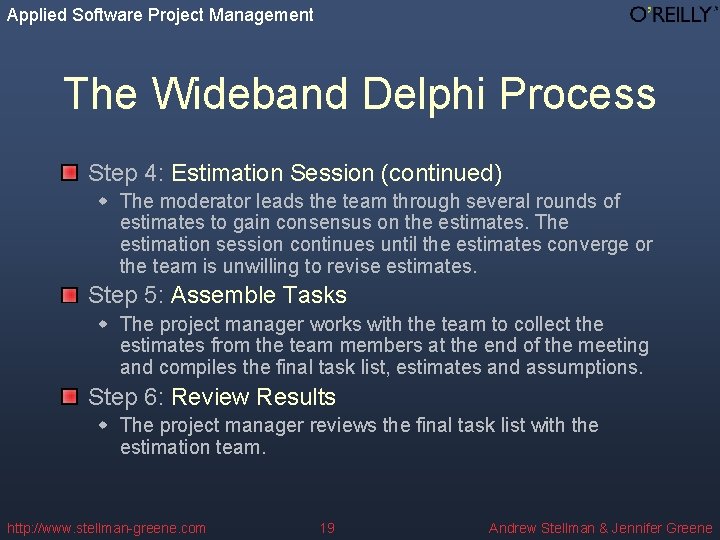 Applied Software Project Management

O'REILLY

The Wideband Delphi Process

Step 4: Estimation Session (continued)

The moderator leads the team through several rounds of estimates to gain consensus on the estimates. The estimation session continues until the estimates converge or the team is unwilling to revise estimates.

Step 5: Assemble Tasks

The project manager works with the team to collect the estimates from the team members at the end of the meeting and compiles the final task list, estimates and assumptions.

Step 6: Review Results

The project manager reviews the final task list with the estimation team.

http://www.stellman-greene.com

19

Andrew Stellman & Jennifer Greene